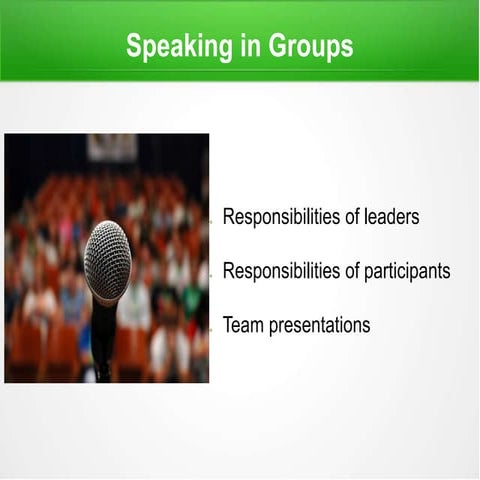 Speaking in Groups

Responsibilities of leaders

Responsibilities of participants

Team presentations